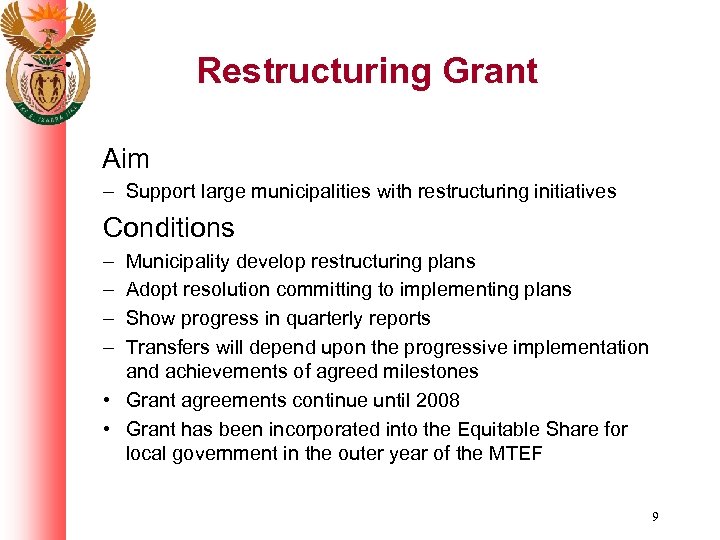 Restructuring Grant

Aim

– Support large municipalities with restructuring initiatives

Conditions

– Municipality develop restructuring plans
– Adopt resolution committing to implementing plans
– Show progress in quarterly reports
– Transfers will depend upon the progressive implementation and achievements of agreed milestones

• Grant agreements continue until 2008
• Grant has been incorporated into the Equitable Share for local government in the outer year of the MTEF

9